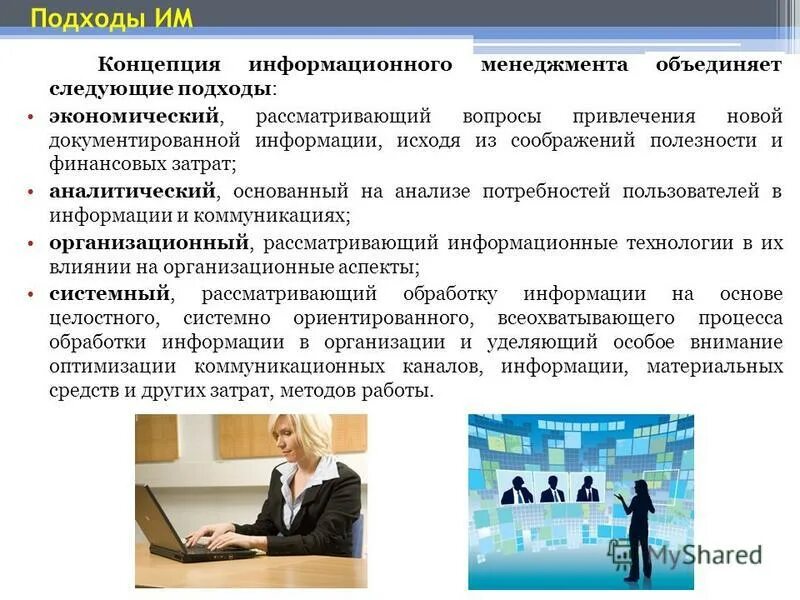 Подходы ИМ

Концепция информационного менеджмента объединяет следующие подходы:

• экономический, рассматривающий вопросы привлечения новой документированной информации, исходя из соображений полезности и финансовых затрат;
• аналитический, основанный на анализе потребностей пользователей в информации и коммуникациях;
• организационный, рассматривающий информационные технологии в их влиянии на организационные аспекты;
• системный, рассматривающий обработку информации на основе целостного, системно ориентированного, всеохватывающего процесса обработки информации в организации и уделяющий особое внимание оптимизации коммуникационных каналов, информации, материальных средств и других затрат, методов работы.

MyShared